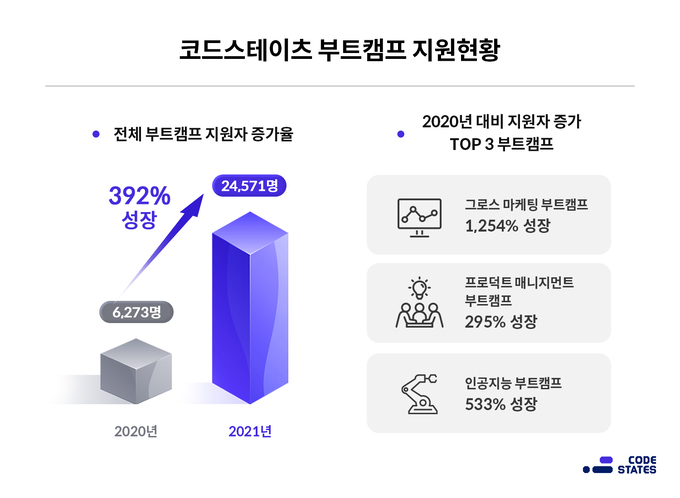 코드스테이츠 부트캠프 지원현황

전체 부트캠프 지원자 증가율

392% 성장

24,571명

6,273명

2020년

2021년

2020년 대비 지원자 증가 TOP 3 부트캠프

그로스 마케팅 부트캠프
1,254% 성장

프로덕트 매니지먼트 부트캠프
295% 성장

인공지능 부트캠프
533% 성장

CODE STATES